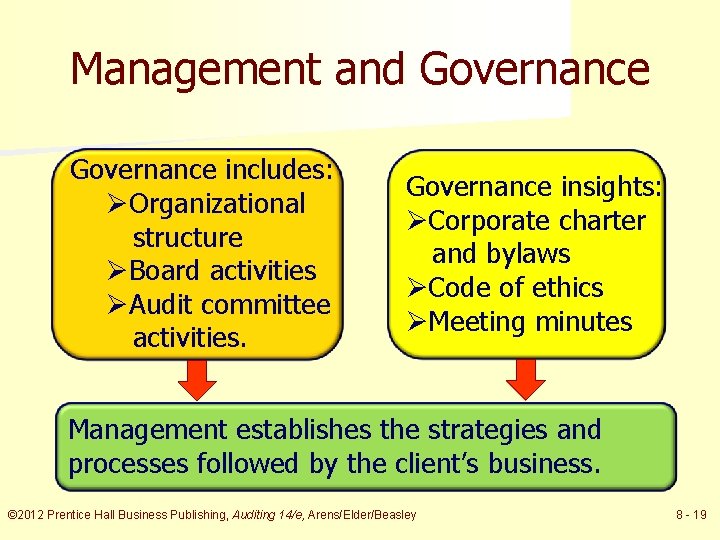 Management and Governance

Governance includes:
➢Organizational structure
➢Board activities
➢Audit committee activities.

Governance insights:
➢Corporate charter and bylaws
➢Code of ethics
➢Meeting minutes

Management establishes the strategies and processes followed by the client's business.

©2012 Prentice Hall Business Publishing, Auditing 14/e, Arens/Elder/Beasley

8 - 19